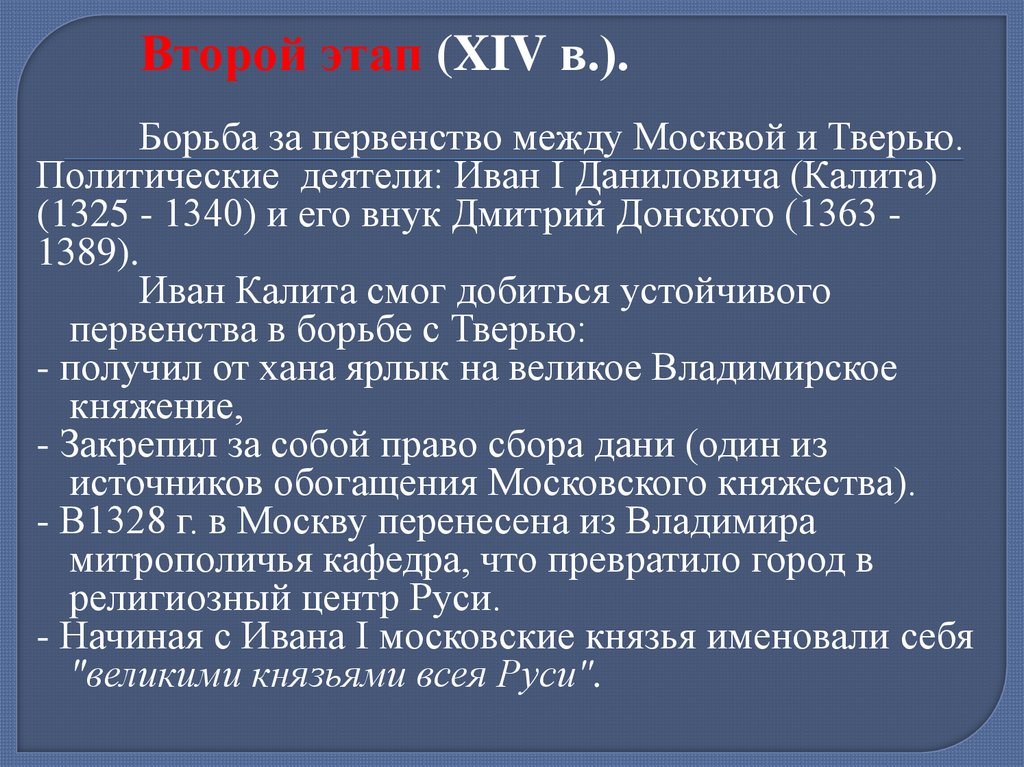 Второй этап (XIV в.).

Борьба за первенство между Москвой и Тверью. Политические деятели: Иван I Даниловича (Калита) (1325 - 1340) и его внук Дмитрий Донского (1363 - 1389).

Иван Калита смог добиться устойчивого первенства в борьбе с Тверью:
- получил от хана ярлык на великое Владимирское княжение,
- Закрепил за собой право сбора дани (один из источников обогащения Московского княжества).
- В1328 г. в Москву перенесена из Владимира митрополичья кафедра, что превратило город в религиозный центр Руси.
- Начиная с Ивана I московские князья именовали себя "великими князьями всея Руси".